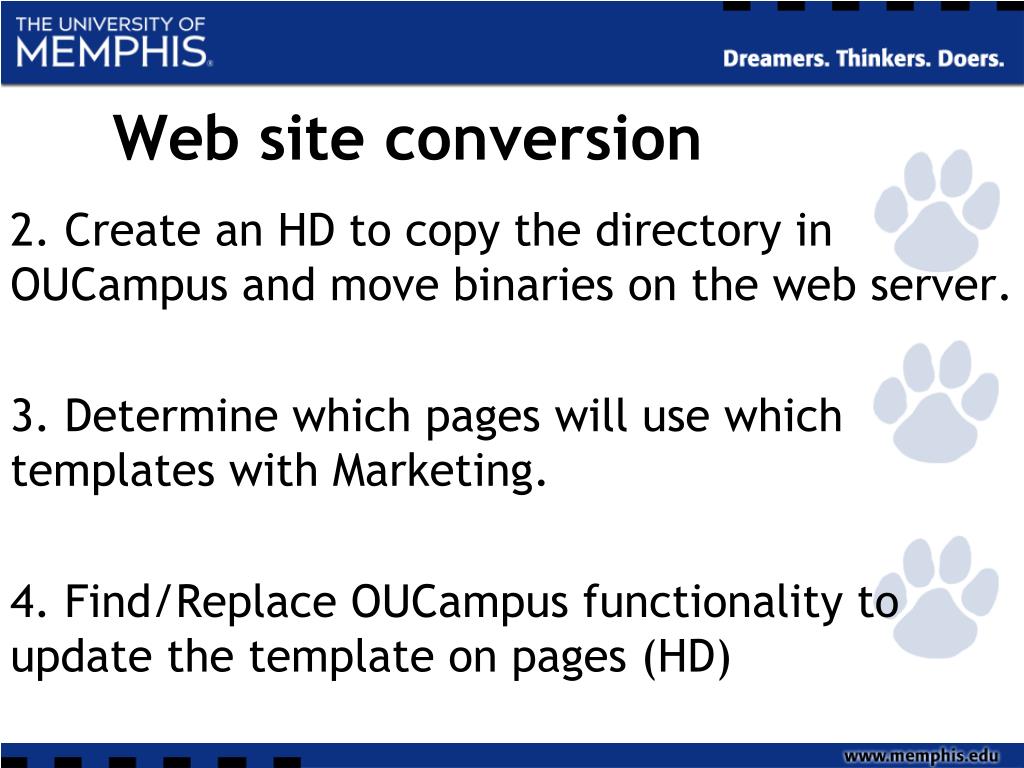 THE UNIVERSITY OF
MEMPHIS.

Dreamers. Thinkers. Doers.

Web site conversion

2. Create an HD to copy the directory in OUCampus and move binaries on the web server.

3. Determine which pages will use which templates with Marketing.

4. Find/Replace OUCampus functionality to update the template on pages (HD)

www.memphis.edu